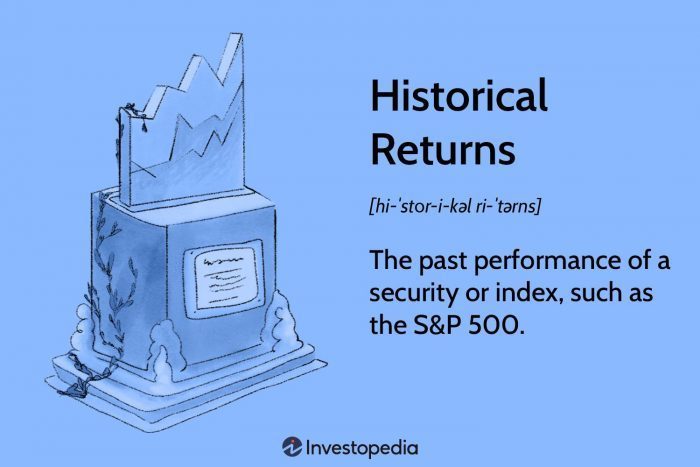 Historical Returns

[hi-ˈstor-i-kəl ri-ˈtərns]

The past performance of a security or index, such as the S&P 500.

Investopedia